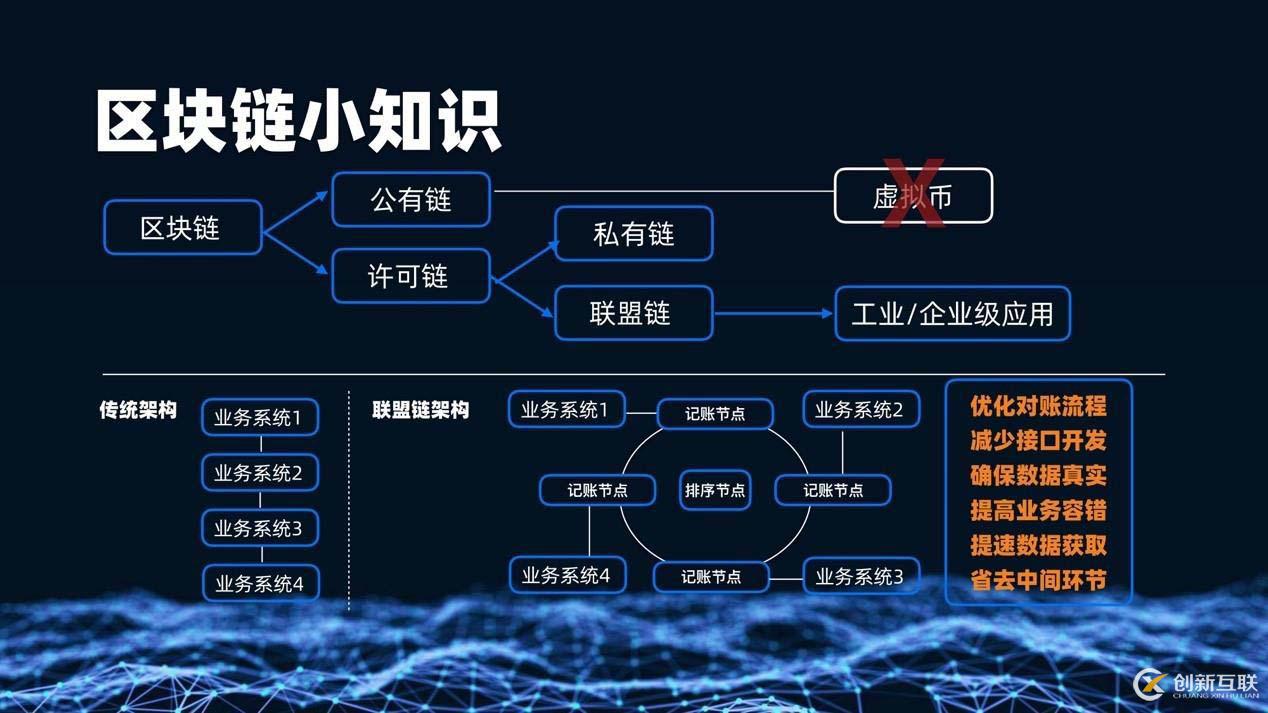 区块链小知识

区块链

公有链

许可链

私有链

联盟链

虚拟币

X

工业/企业级应用

传统架构

业务系统1

业务系统2

业务系统3

业务系统4

联盟链架构

业务系统1

记账节点

业务系统2

记账节点

排序节点

记账节点

业务系统4

记账节点

业务系统3

优化对账流程
减少接口开发
确保数据真实
提高业务容错
提速数据获取
省去中间环节

创新互联
CHUANG XIN HU LIAN